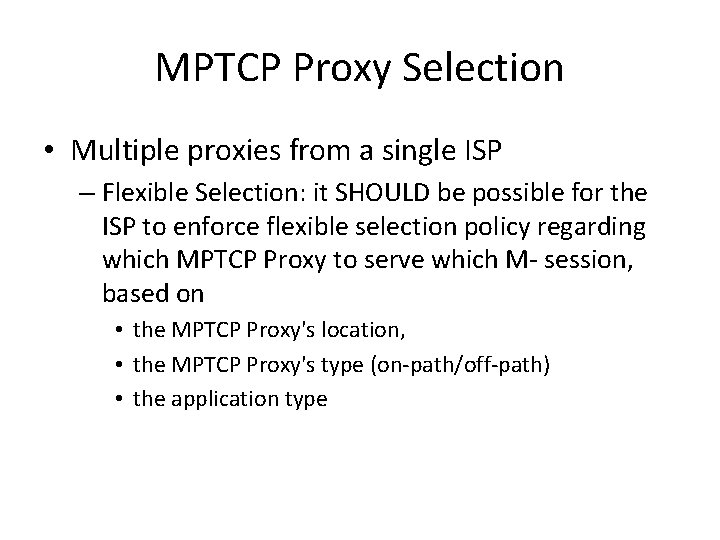 MPTCP Proxy Selection

• Multiple proxies from a single ISP
  – Flexible Selection: it SHOULD be possible for the ISP to enforce flexible selection policy regarding which MPTCP Proxy to serve which M- session, based on
    • the MPTCP Proxy's location,
    • the MPTCP Proxy's type (on-path/off-path)
    • the application type